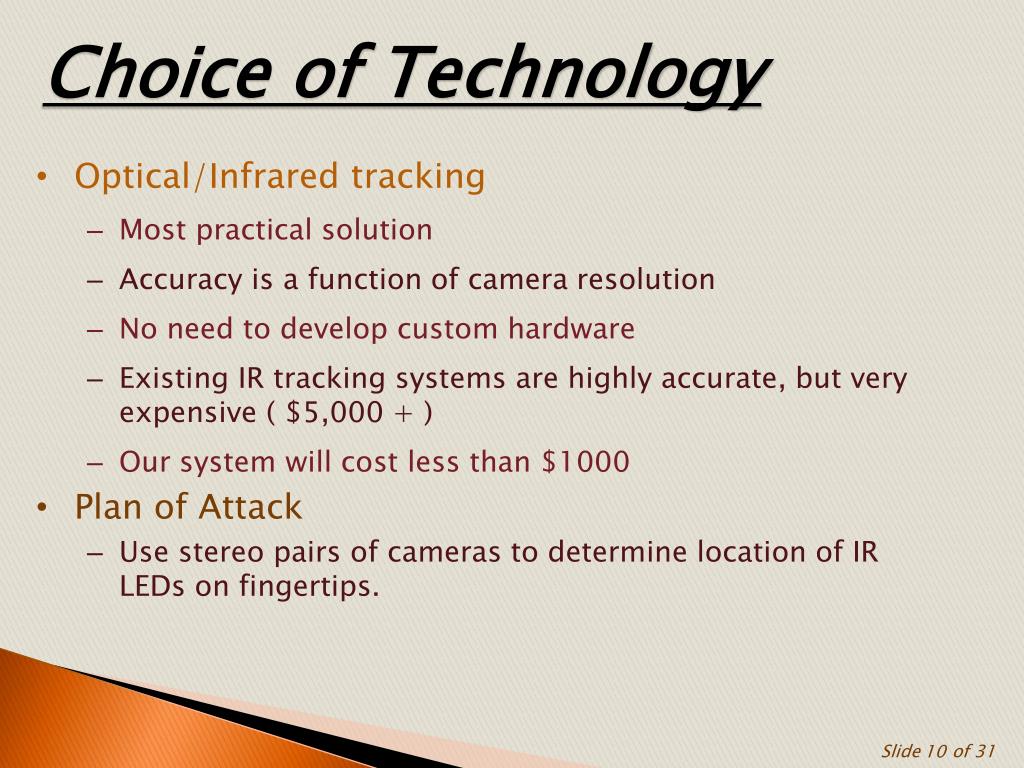 Choice of Technology

• Optical/Infrared tracking
  – Most practical solution
  – Accuracy is a function of camera resolution
  – No need to develop custom hardware
  – Existing IR tracking systems are highly accurate, but very expensive ( \$5,000 + )
  – Our system will cost less than \$1000
• Plan of Attack
  – Use stereo pairs of cameras to determine location of IR LEDs on fingertips.

Slide 10 of 31